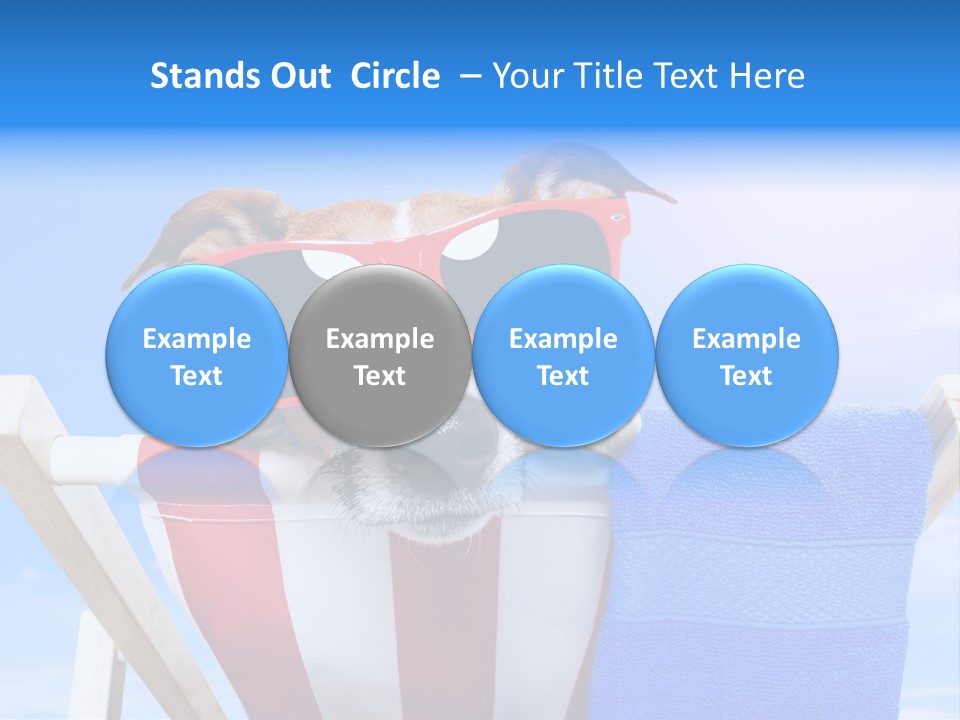 Stands Out Circle – Your Title Text Here

Example Text

Example Text

Example Text

Example Text